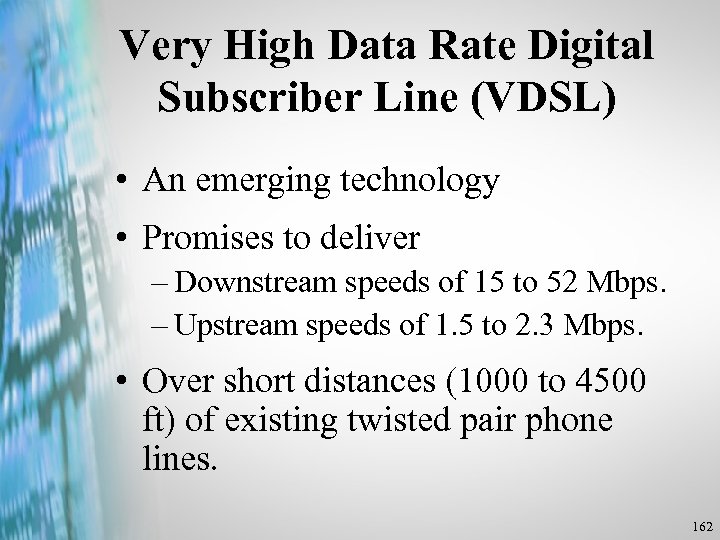 Very High Data Rate Digital Subscriber Line (VDSL)

• An emerging technology

• Promises to deliver
– Downstream speeds of 15 to 52 Mbps.
– Upstream speeds of 1.5 to 2.3 Mbps.

• Over short distances (1000 to 4500 ft) of existing twisted pair phone lines.

162